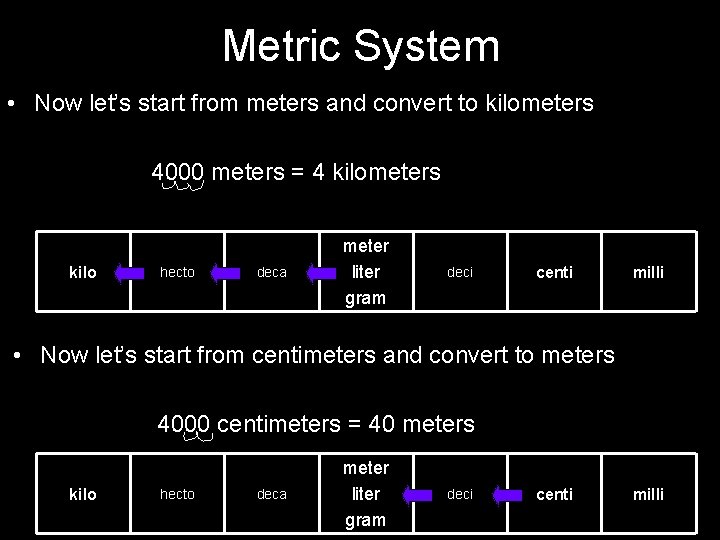 Metric System

• Now let's start from meters and convert to kilometers

4000 meters = 4 kilometers

| kilo | hecto | deca | meter liter gram | deci | centi | milli |
|---|---|---|---|---|---|---|

• Now let's start from centimeters and convert to meters

4000 centimeters = 40 meters

| kilo | hecto | deca | meter liter gram | deci | centi | milli |
|---|---|---|---|---|---|---|